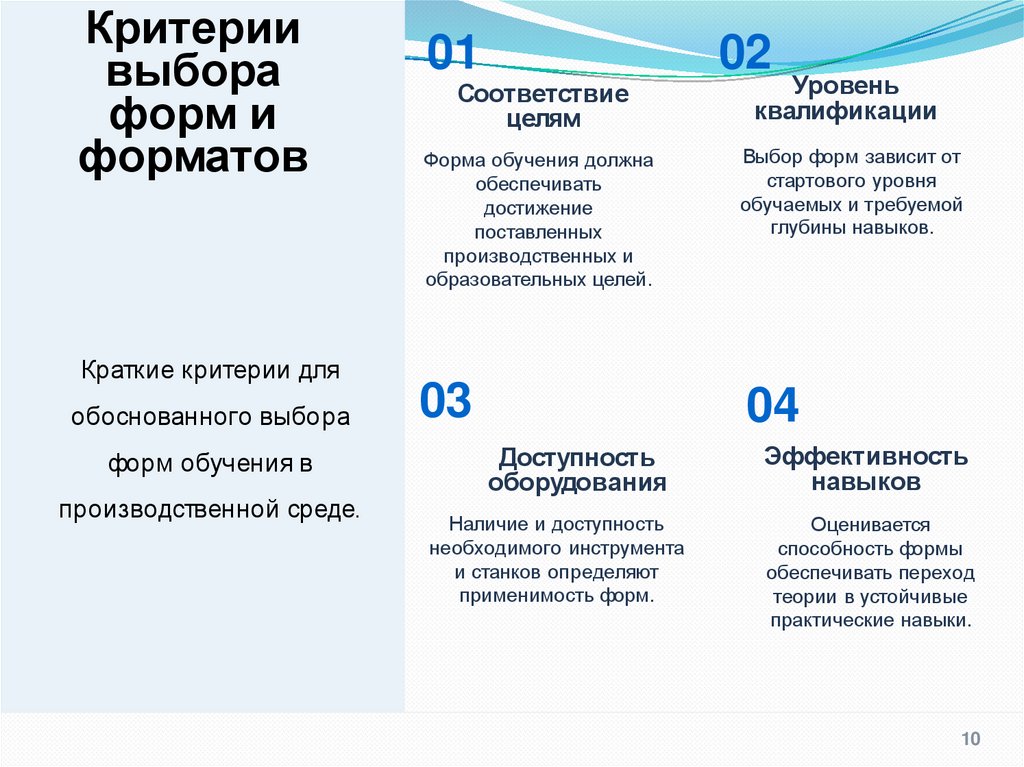 Критерии выбора форм и форматов

Краткие критерии для обоснованного выбора форм обучения в производственной среде.

01

Соответствие целям

Форма обучения должна обеспечивать достижение поставленных производственных и образовательных целей.

02

Уровень квалификации

Выбор форм зависит от стартового уровня обучаемых и требуемой глубины навыков.

03

Доступность оборудования

Наличие и доступность необходимого инструмента и станков определяют применимость форм.

04

Эффективность навыков

Оценивается способность формы обеспечивать переход теории в устойчивые практические навыки.

10